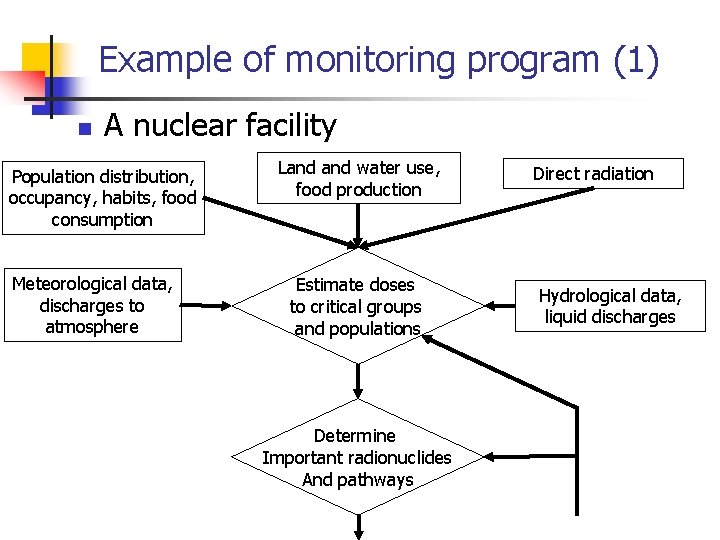 Example of monitoring program (1)

A nuclear facility

Population distribution, occupancy, habits, food consumption

Land and water use, food production

Direct radiation

Meteorological data, discharges to atmosphere

Estimate doses to critical groups and populations

Hydrological data, liquid discharges

Determine Important radionuclides And pathways